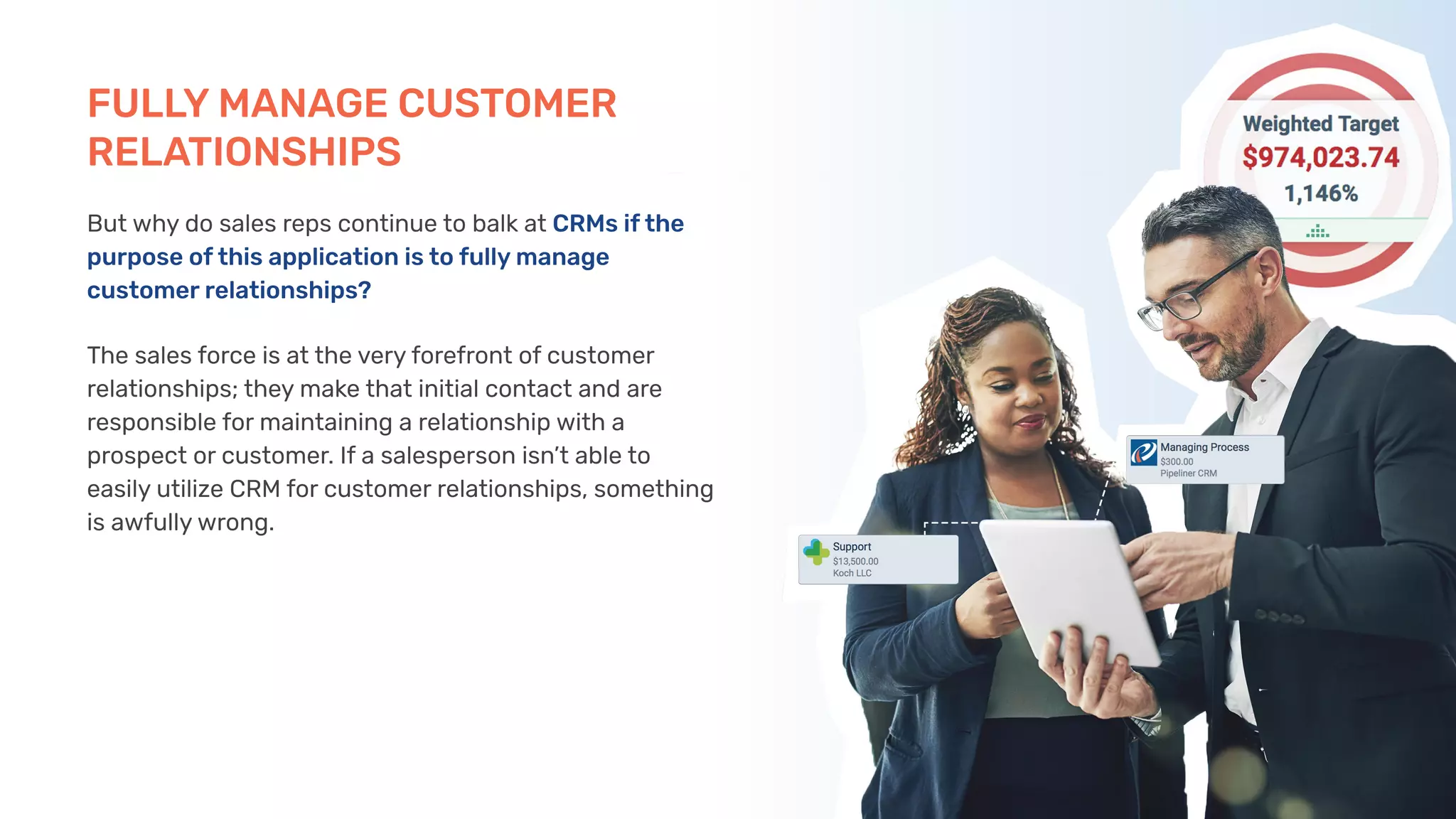 FULLY MANAGE CUSTOMER RELATIONSHIPS

But why do sales reps continue to balk at CRMs if the purpose of this application is to fully manage customer relationships?

The sales force is at the very forefront of customer relationships; they make that initial contact and are responsible for maintaining a relationship with a prospect or customer. If a salesperson isn't able to easily utilize CRM for customer relationships, something is awfully wrong.

Weighted Target
$974,023.74
1,146%

Managing Process
$300.00
Pipeliner CRM

Support
$13,500.00
Koch LLC